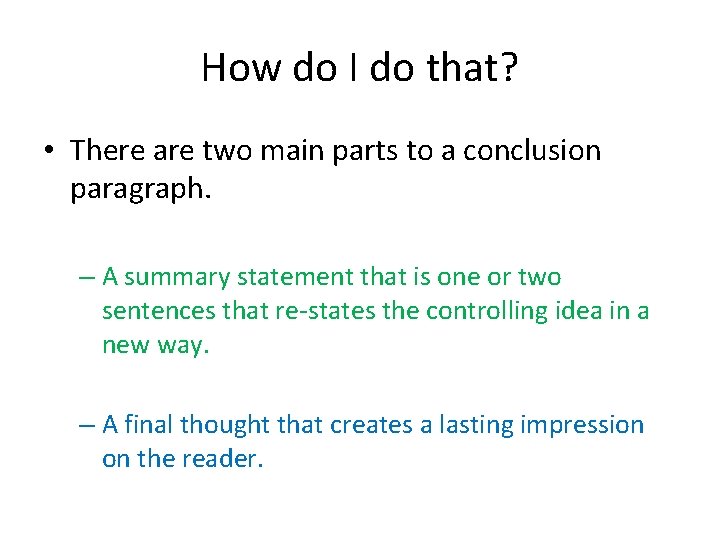 How do I do that?

• There are two main parts to a conclusion paragraph.

– A summary statement that is one or two sentences that re-states the controlling idea in a new way.

– A final thought that creates a lasting impression on the reader.